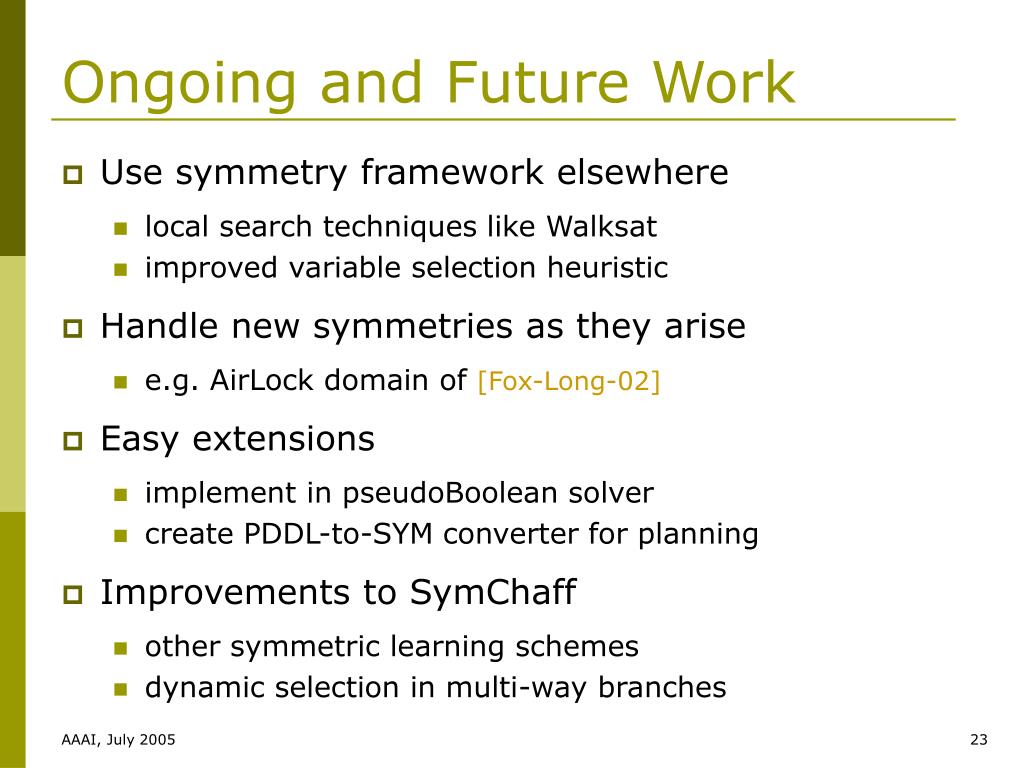 Ongoing and Future Work

Use symmetry framework elsewhere

local search techniques like Walksat

improved variable selection heuristic

Handle new symmetries as they arise

e.g. AirLock domain of [Fox-Long-02]

Easy extensions

implement in pseudoBoolean solver

create PDDL-to-SYM converter for planning

Improvements to SymChaff

other symmetric learning schemes

dynamic selection in multi-way branches

AAAI, July 2005

23